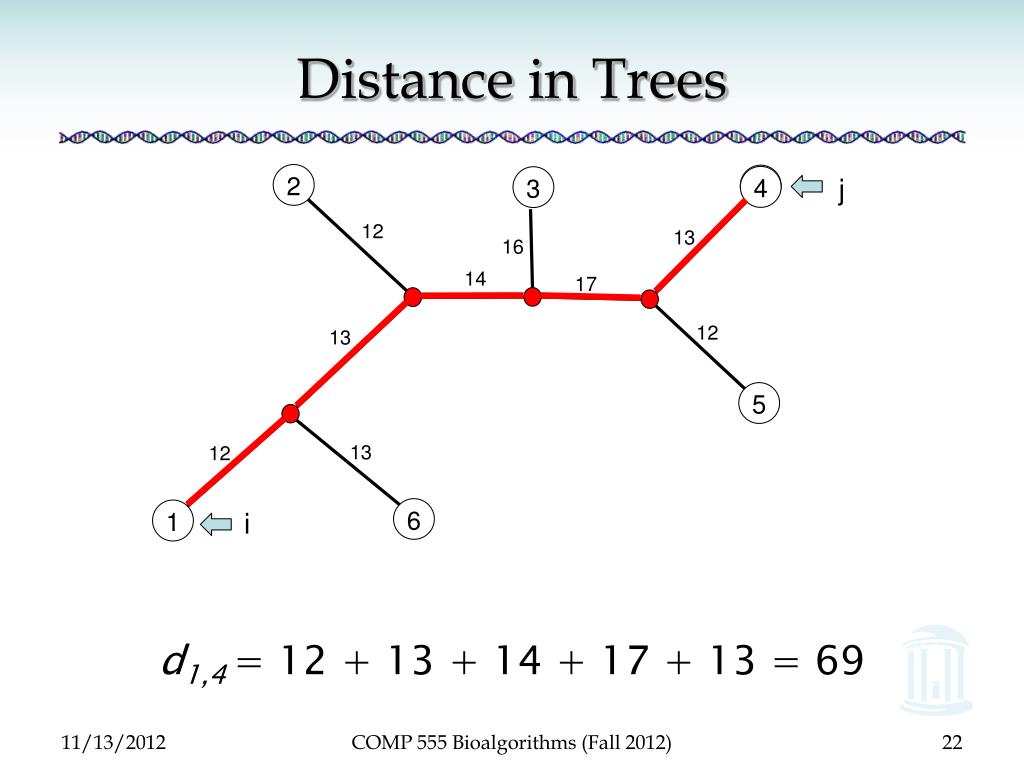 Distance in Trees

2
3
4
j
12
16
13
14
17
13
12
5
12
13
1
i
6

$d_{1,4} = 12 + 13 + 14 + 17 + 13 = 69$

11/13/2012
COMP 555 Bioalgorithms (Fall 2012)
22